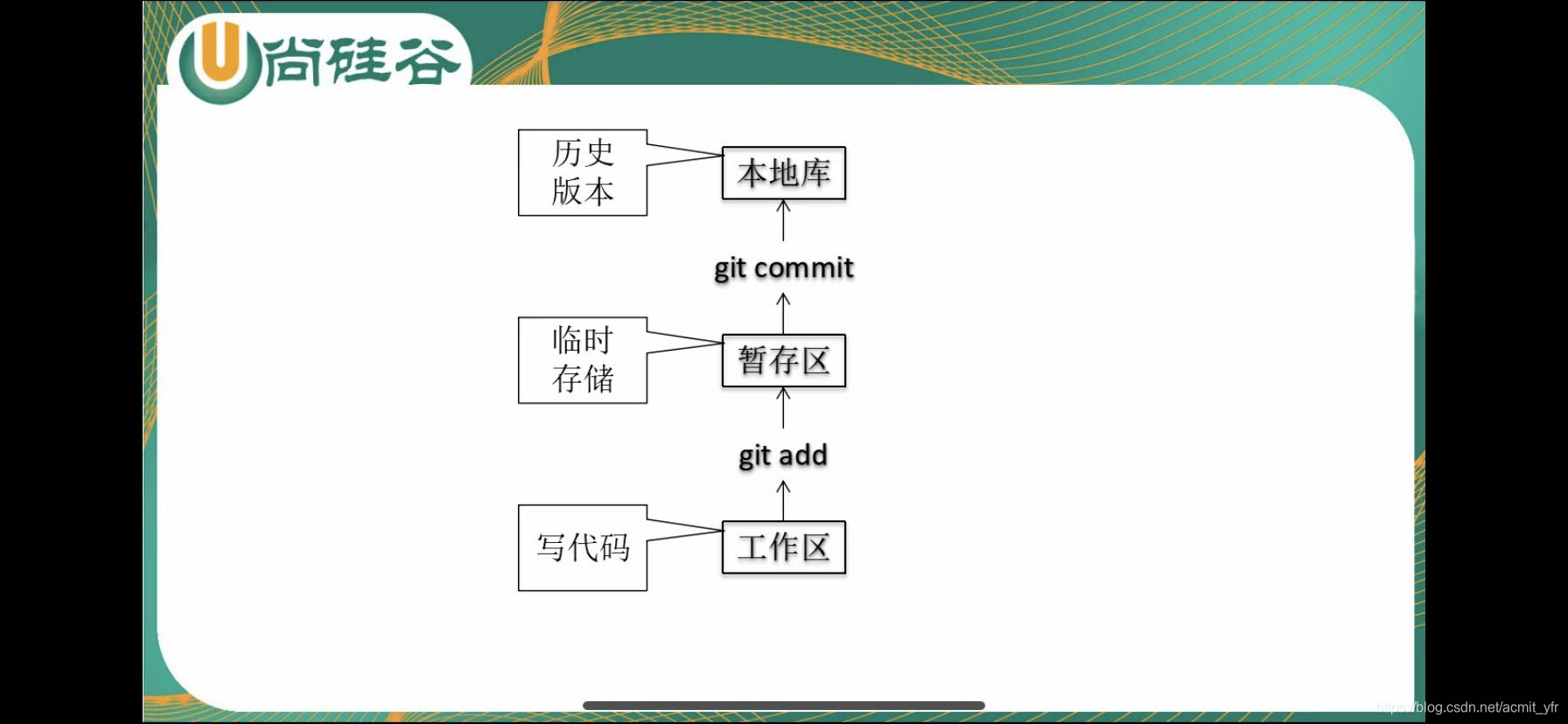 U尚硅谷

历史版本

本地库

git commit

临时存储

暂存区

git add

写代码

工作区

https://blog.csdn.net/acmit_yfr